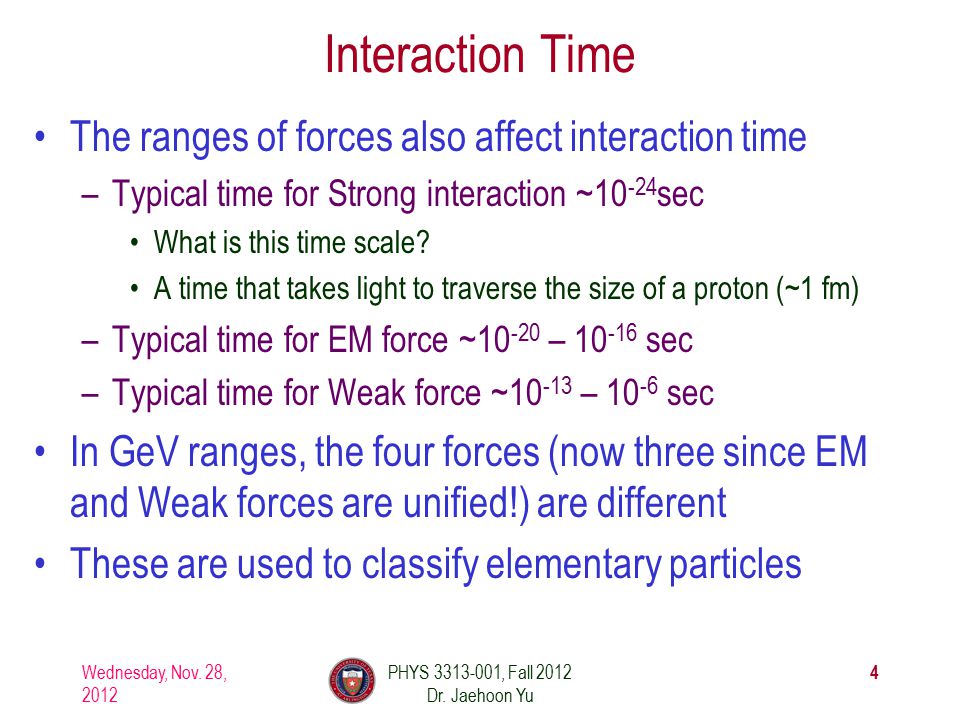 Interaction Time

• The ranges of forces also affect interaction time
  – Typical time for Strong interaction ~$10^{-24}$sec
    • What is this time scale?
    • A time that takes light to traverse the size of a proton (~1 fm)
  – Typical time for EM force ~$10^{-20}$ – $10^{-16}$ sec
  – Typical time for Weak force ~$10^{-13}$ – $10^{-6}$ sec
• In GeV ranges, the four forces (now three since EM and Weak forces are unified!) are different
• These are used to classify elementary particles

Wednesday, Nov. 28, 2012

PHYS 3313-001, Fall 2012
Dr. Jaehoon Yu

4